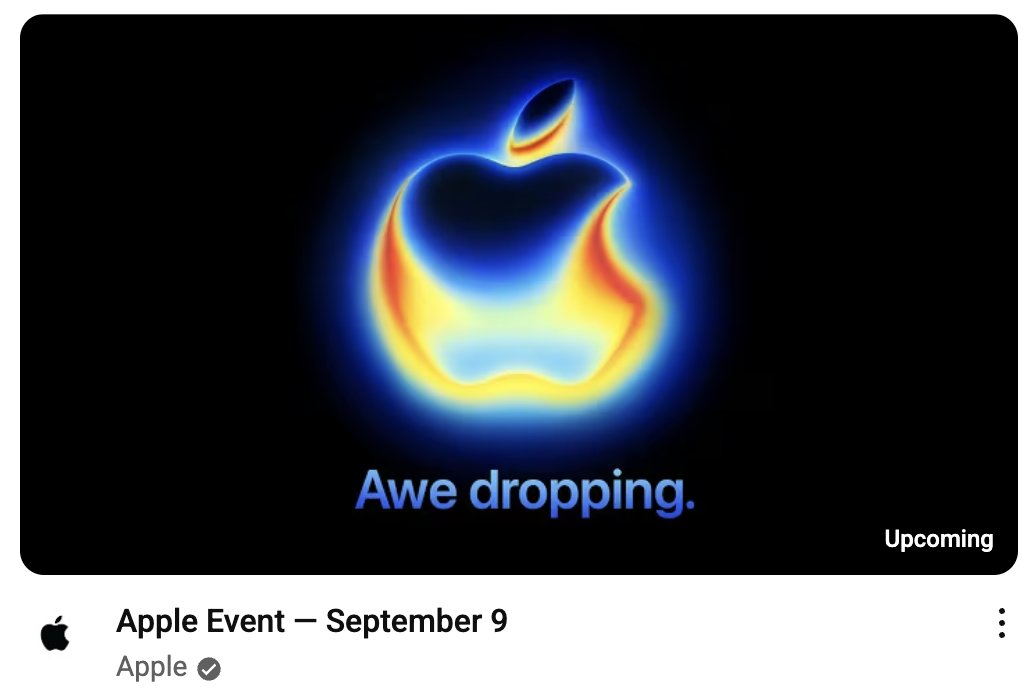 Awe dropping.

Upcoming

Apple Event — September 9

Apple